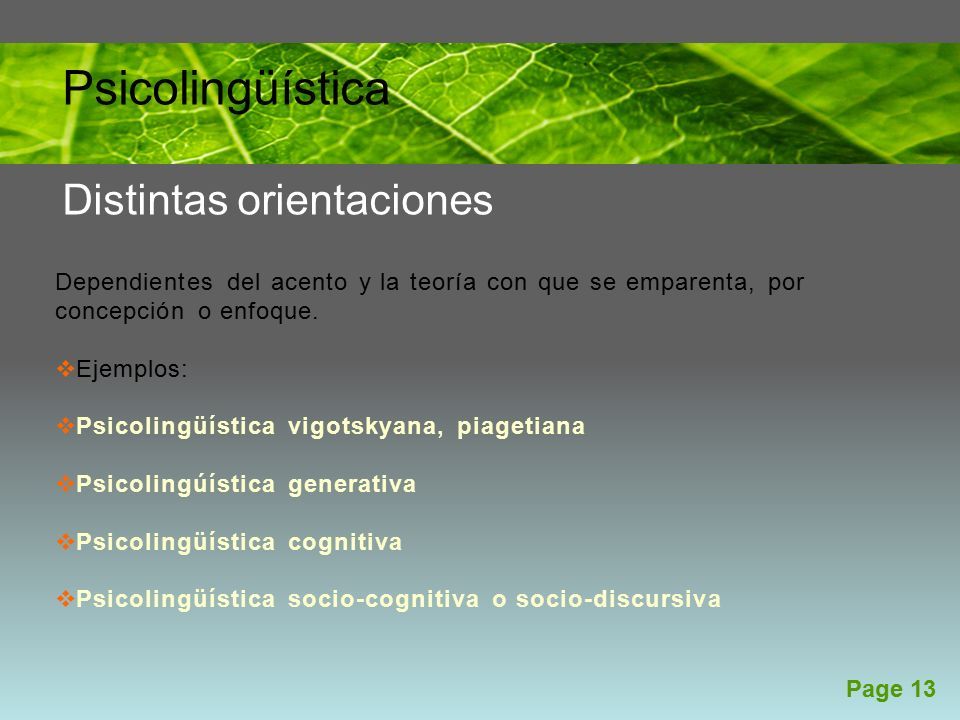 Psicolingüística

Distintas orientaciones

Dependientes del acento y la teoría con que se emparenta, por concepción o enfoque.

❖Ejemplos:

❖Psicolingüística vigotskyana, piagetiana

❖Psicolingúística generativa

❖Psicolingüística cognitiva

❖Psicolingüística socio-cognitiva o socio-discursiva

Page 13